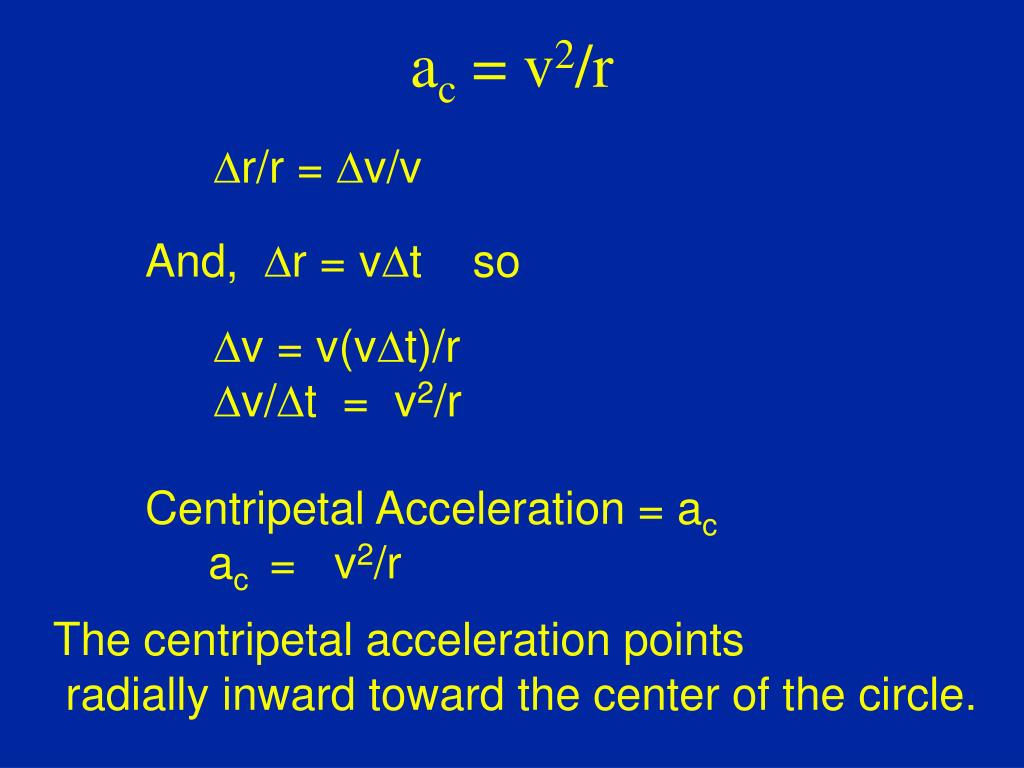 $a_c = v^2/r$

$\Delta r/r = \Delta v/v$

And, $\Delta r = v\Delta t$ so

$\Delta v = v(v\Delta t)/r$
$\Delta v/\Delta t = v^2/r$

Centripetal Acceleration = $a_c$
$a_c = v^2/r$

The centripetal acceleration points radially inward toward the center of the circle.